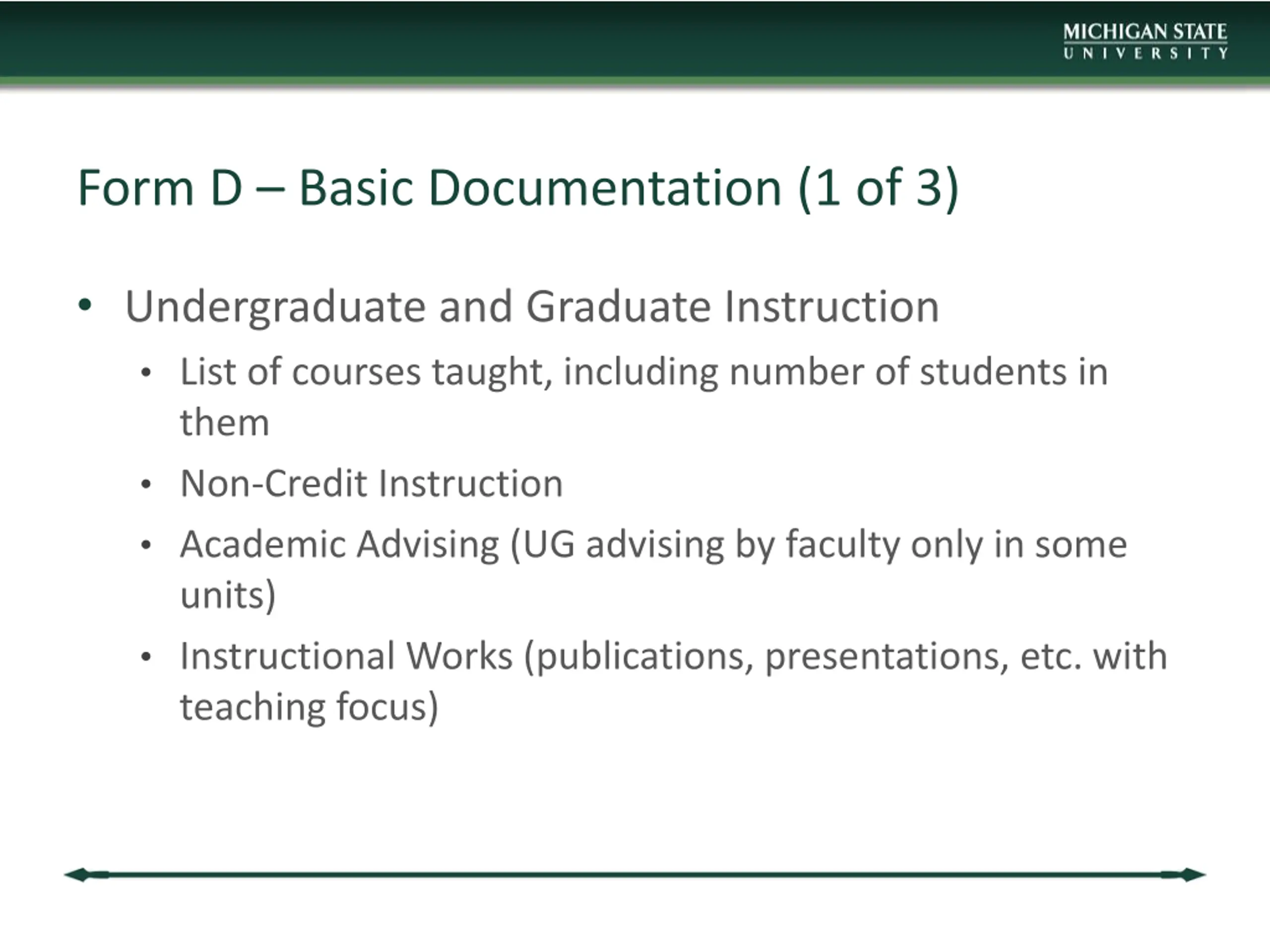 MICHIGAN STATE
UNIVERSITY

Form D – Basic Documentation (1 of 3)

• Undergraduate and Graduate Instruction
  • List of courses taught, including number of students in them
  • Non-Credit Instruction
  • Academic Advising (UG advising by faculty only in some units)
  • Instructional Works (publications, presentations, etc. with teaching focus)